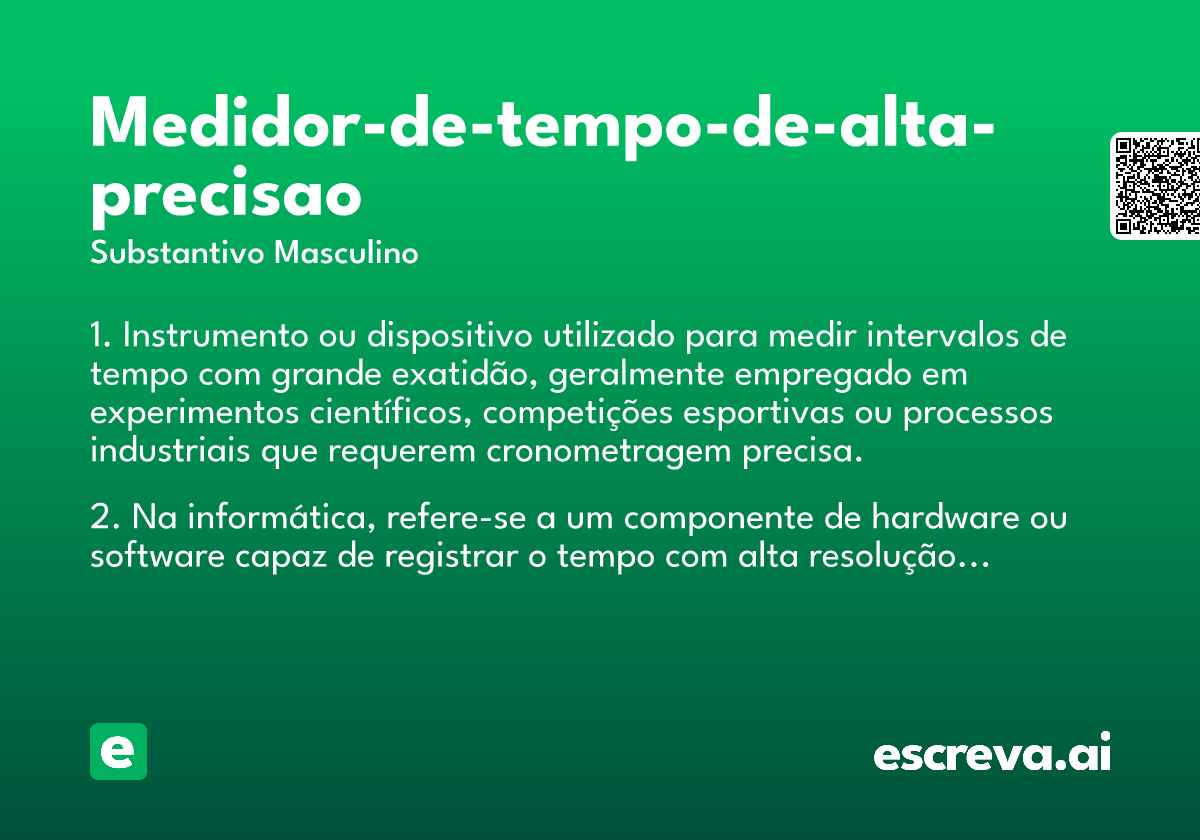 Medidor-de-tempo-de-alta-precisao

Substantivo Masculino

1. Instrumento ou dispositivo utilizado para medir intervalos de tempo com grande exatidão, geralmente empregado em experimentos científicos, competições esportivas ou processos industriais que requerem cronometragem precisa.

2. Na informática, refere-se a um componente de hardware ou software capaz de registrar o tempo com alta resolução...

e

escreva.ai